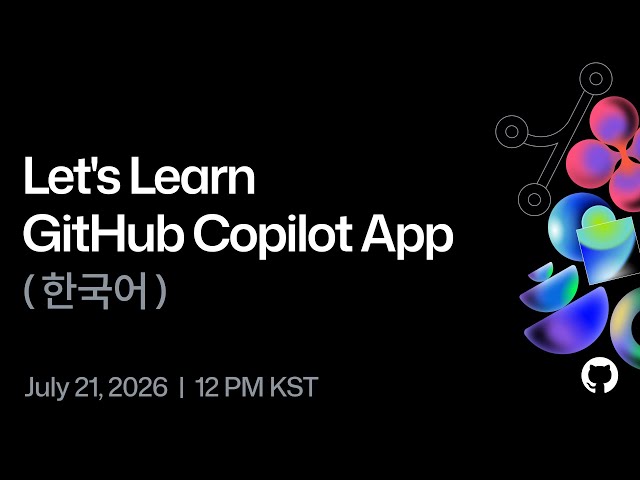 Let's Learn
GitHub Copilot App
( 한국어 )

July 21, 2026 | 12 PM KST